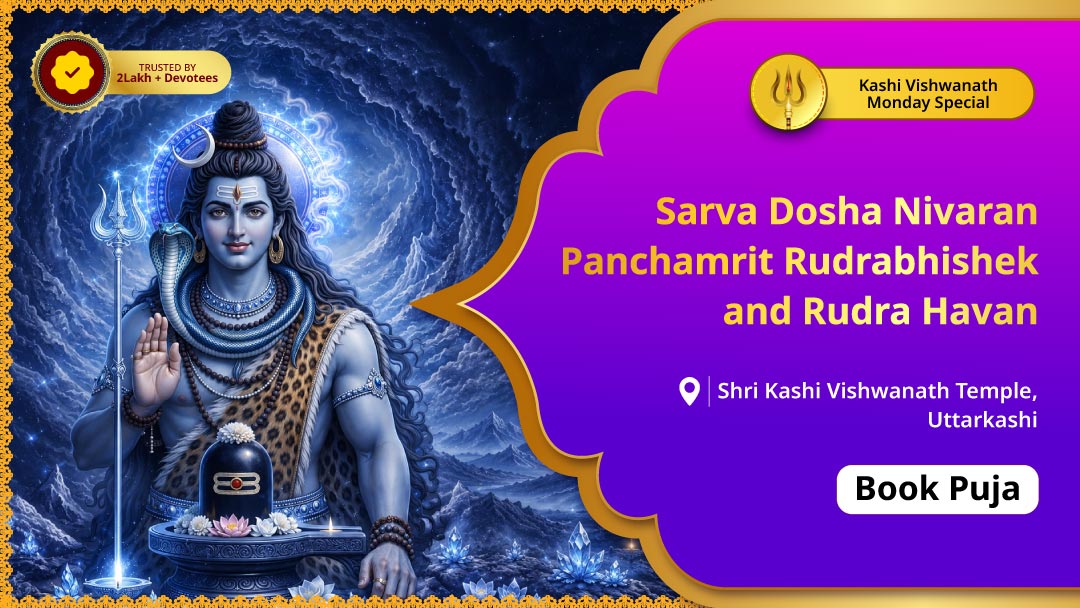 TRUSTED BY
2Lakh + Devotees

Kashi Vishwanath
Monday Special

Sarva Dosha Nivaran
Panchamrit Rudrabhishek
and Rudra Havan

Shri Kashi Vishwanath Temple,
Uttarkashi

Book Puja